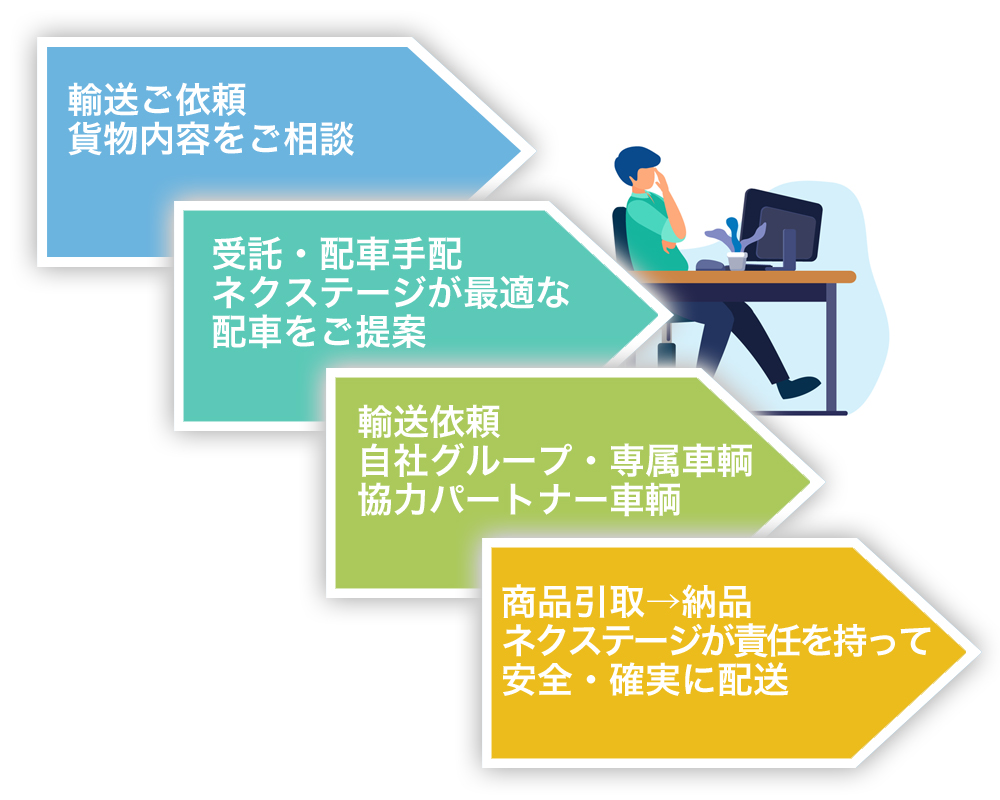 輸送ご依頼
貨物内容をご相談

受託・配車手配
ネクステージが最適な
配車をご提案

輸送依頼
自社グループ・専属車輌
協力パートナー車輌

商品引取→納品
ネクステージが責任を持って
安全・確実に配送